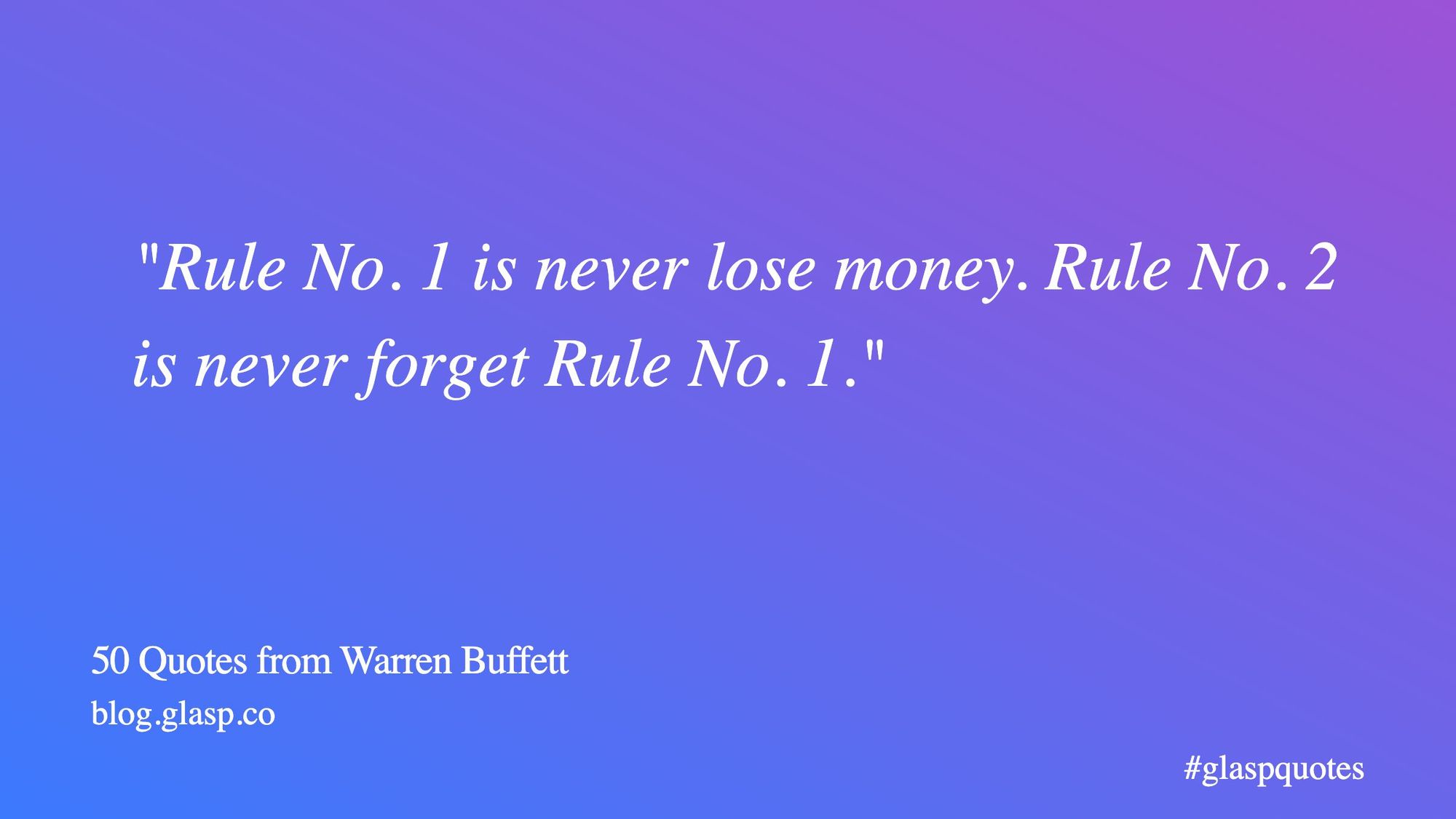 "Rule No. 1 is never lose money. Rule No. 2 is never forget Rule No. 1."

50 Quotes from Warren Buffett

blog.glasp.co

#glaspquotes